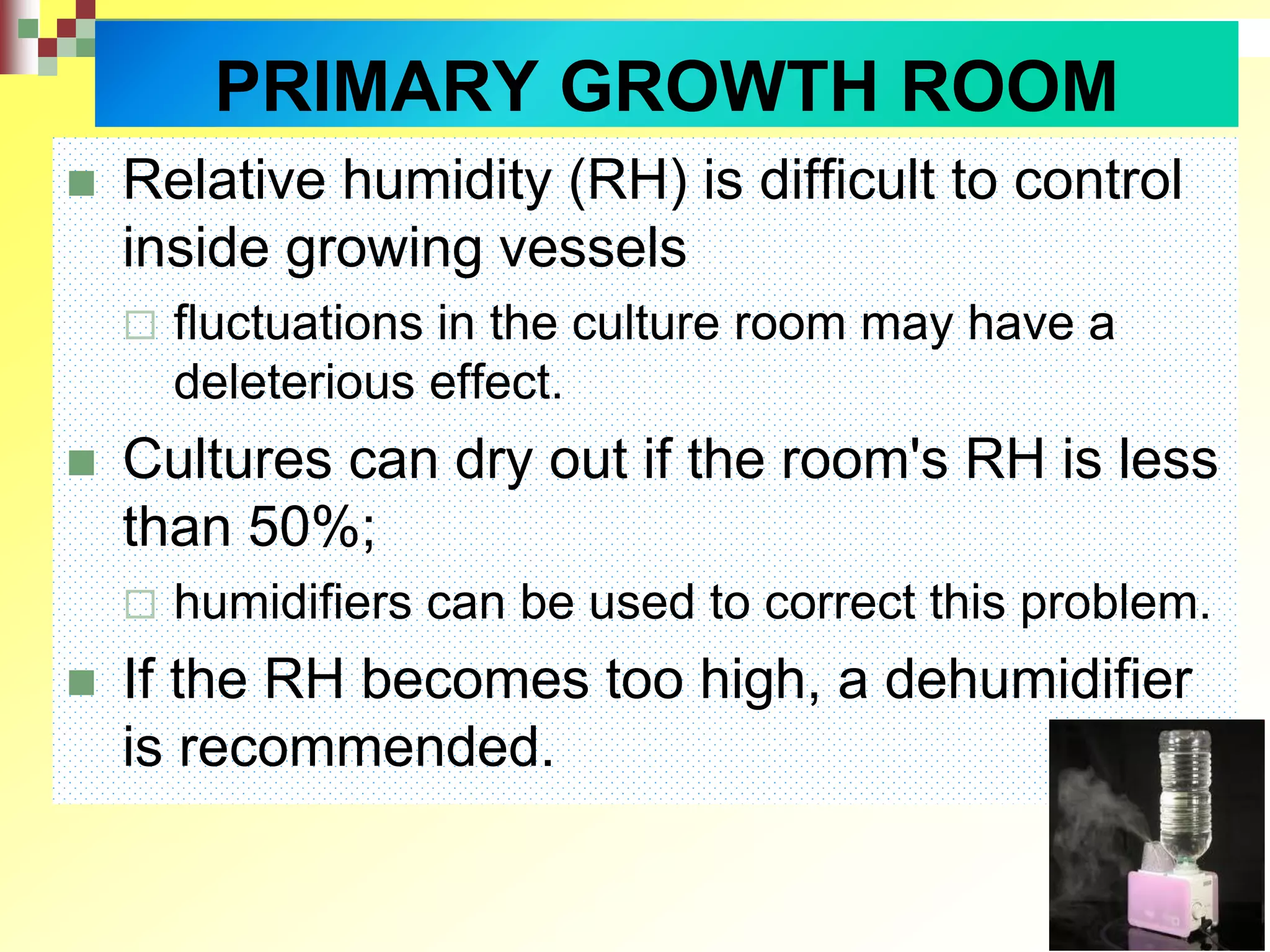 PRIMARY GROWTH ROOM

Relative humidity (RH) is difficult to control inside growing vessels

fluctuations in the culture room may have a deleterious effect.

Cultures can dry out if the room's RH is less than 50%;

humidifiers can be used to correct this problem.

If the RH becomes too high, a dehumidifier is recommended.